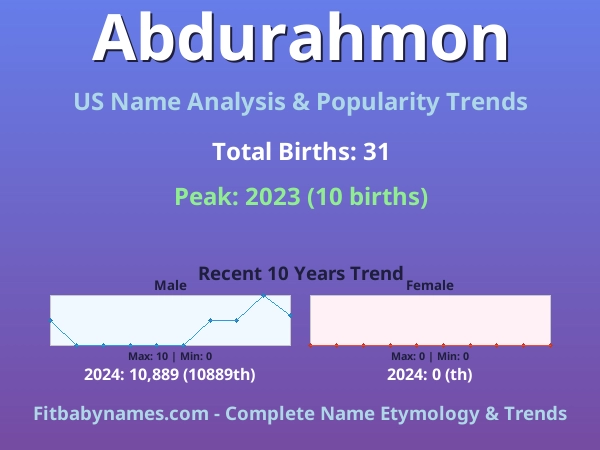 Abdurahmon

US Name Analysis & Popularity Trends

Total Births: 31

Peak: 2023 (10 births)

Recent 10 Years Trend

Male

Max: 10 | Min: 0

2024: 10,889 (10889th)

Female

Max: 0 | Min: 0

2024: 0 (th)

Fitbabynames.com - Complete Name Etymology & Trends